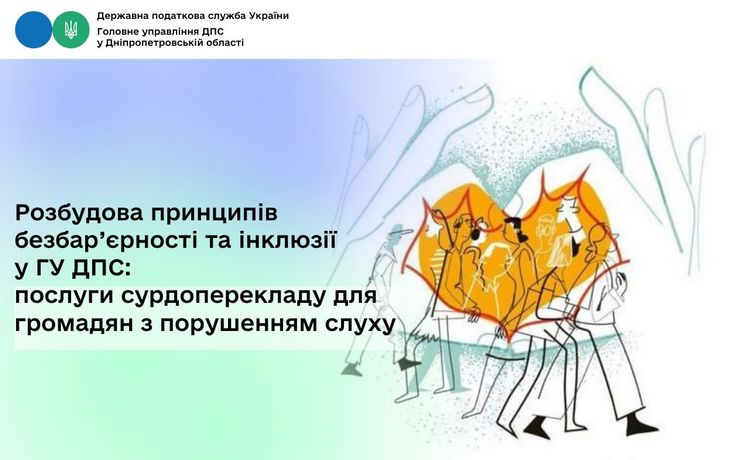 Державна податкова служба України
Головне управління ДПС
у Дніпропетровській області

Розбудова принципів безбар’єрності та інклюзії у ГУ ДПС:
послуги сурдоперекладу для громадян з порушенням слуху